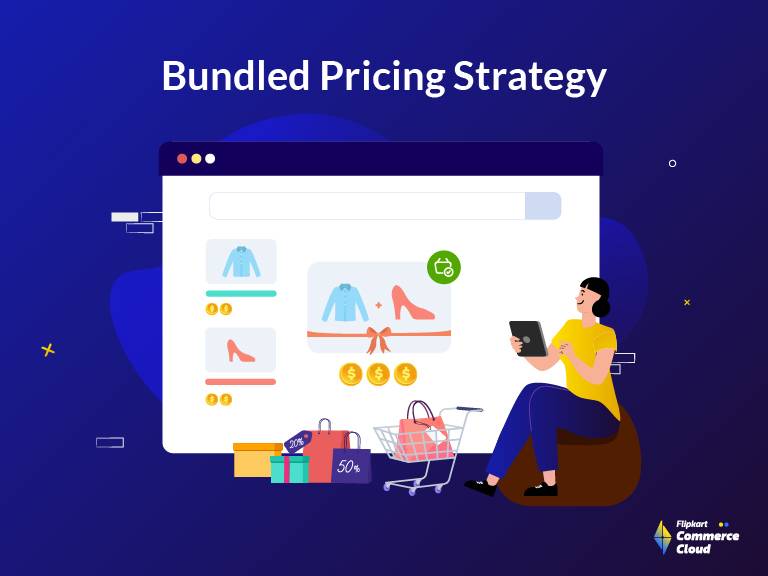 Bundled Pricing Strategy

20%

50%

Flipkart
Commerce
Cloud